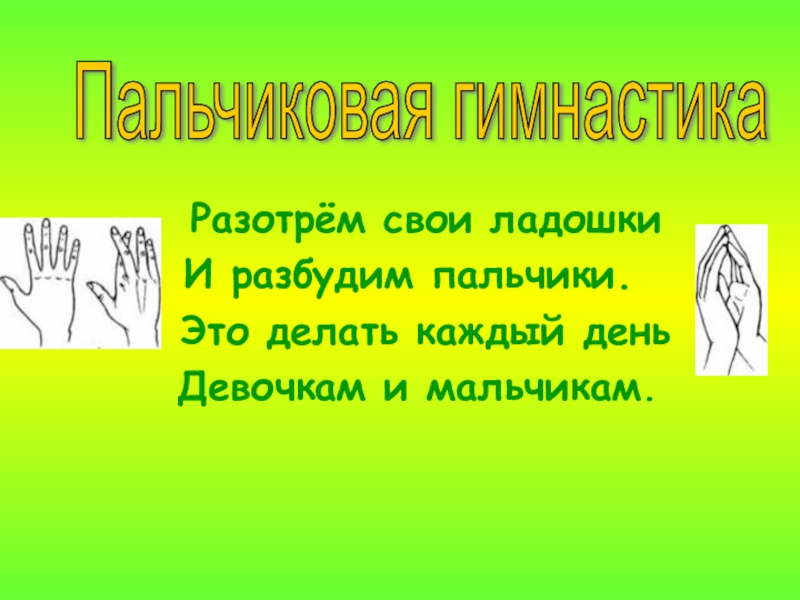 Пальчиковая гимнастика

Разотрём свои ладошки
И разбудим пальчики.
Это делать каждый день
Девочкам и мальчикам.